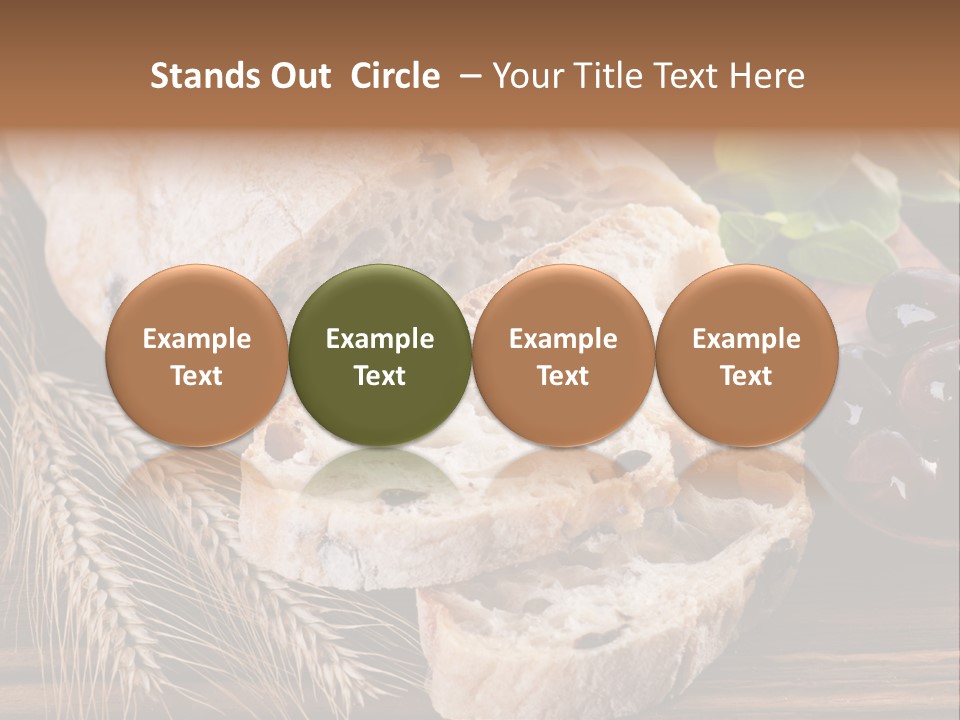 Stands Out Circle – Your Title Text Here

Example Text

Example Text

Example Text

Example Text